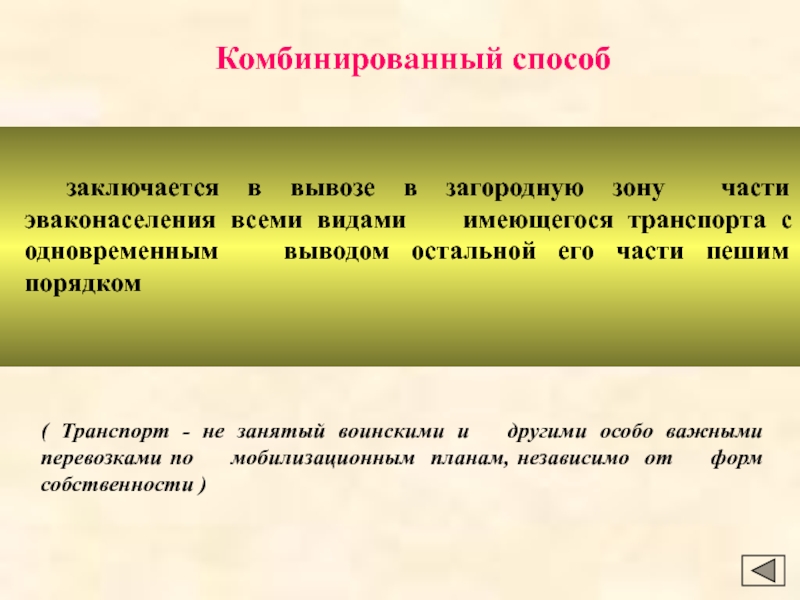 Комбинированный способ

заключается в вывозе в загородную зону части эваконаселения всеми видами имеющегося транспорта с одновременным выводом остальной его части пешим порядком

( Транспорт - не занятый воинскими и другими особо важными перевозками по мобилизационным планам, независимо от форм собственности )